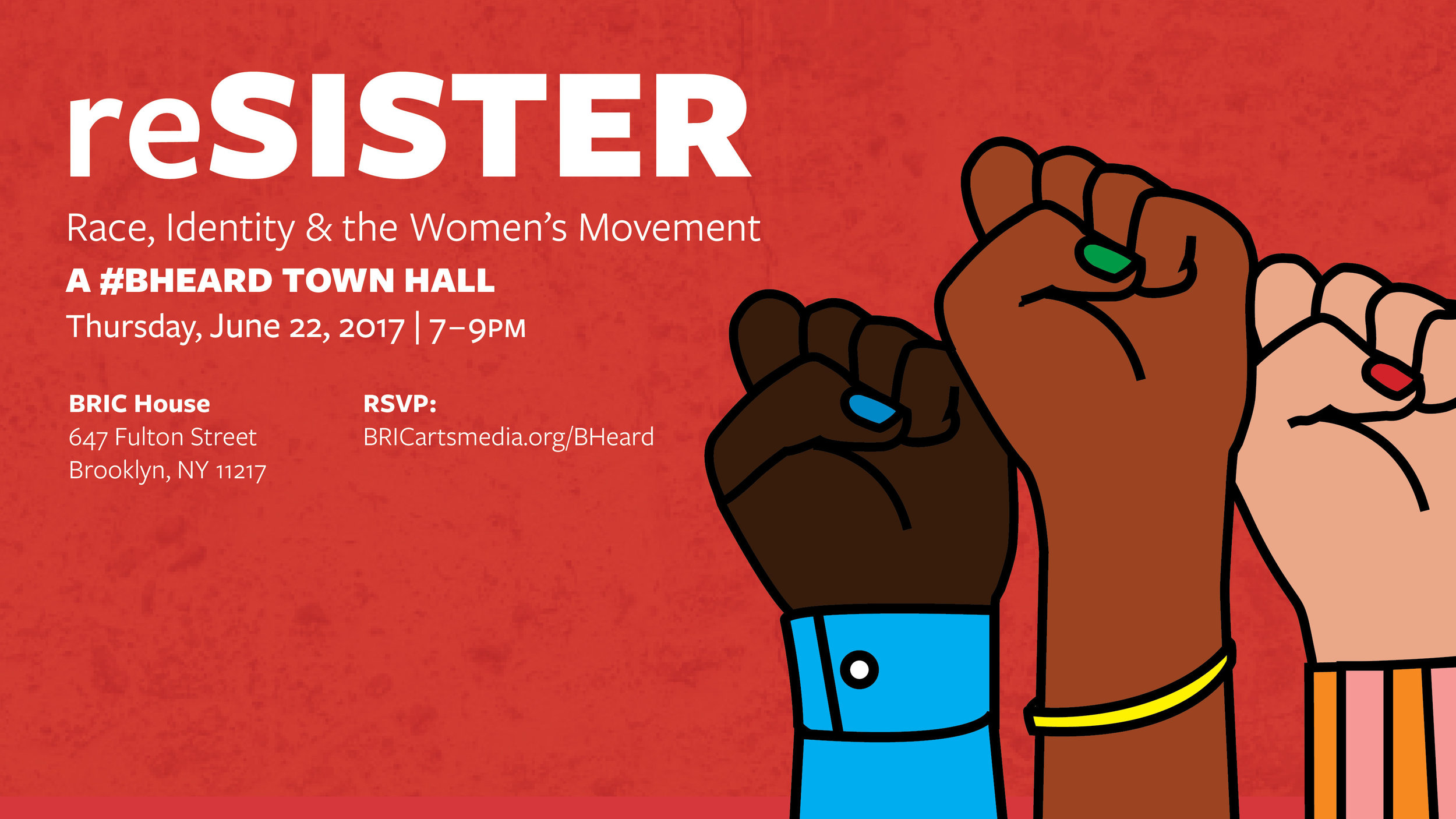 reSISTER

Race, Identity & the Women's Movement

A #BHEARD TOWN HALL

Thursday, June 22, 2017 | 7–9PM

BRIC House
647 Fulton Street
Brooklyn, NY 11217

RSVP:
BRICartsmedia.org/BHeard